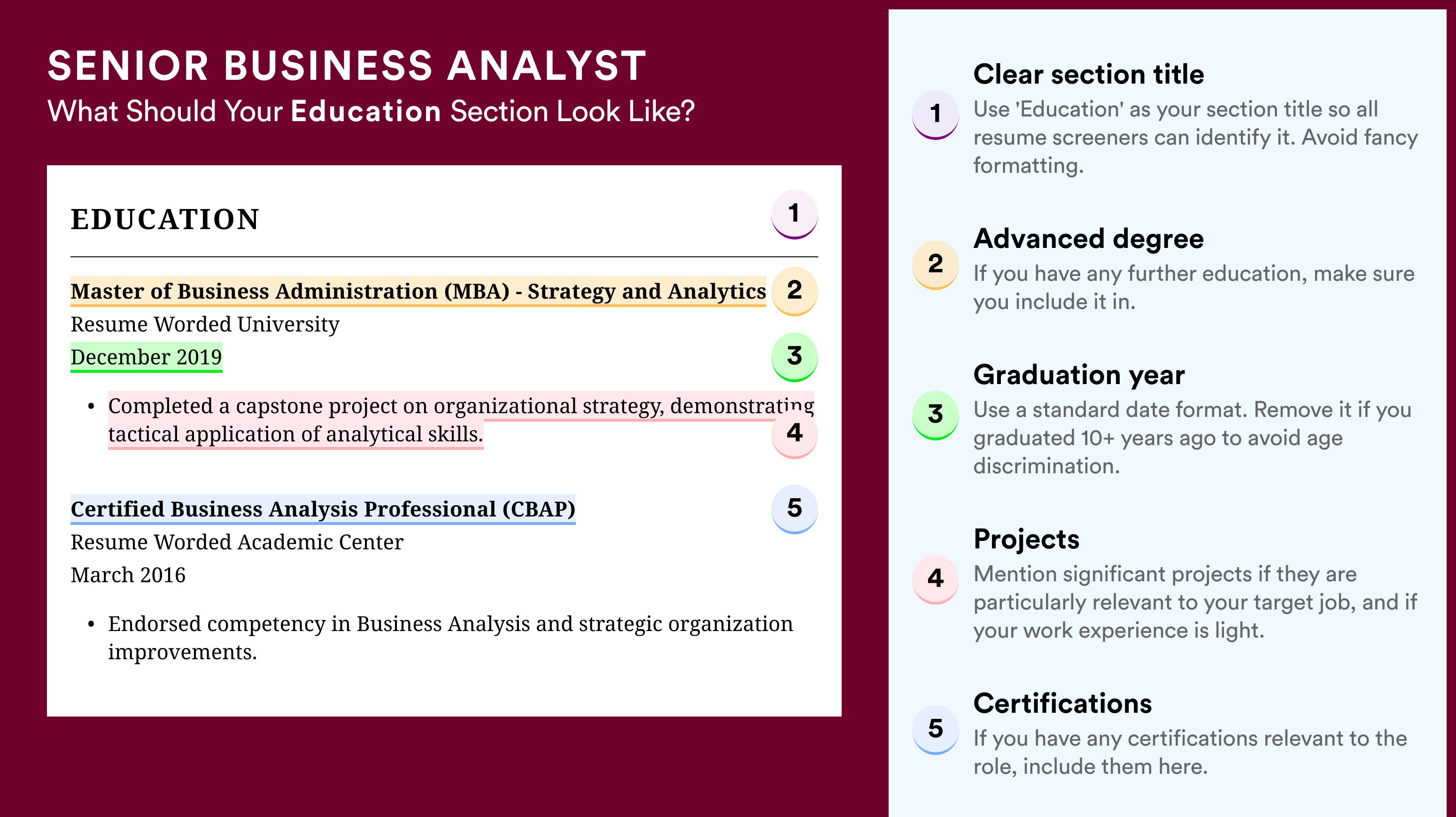 SENIOR BUSINESS ANALYST
What Should Your Education Section Look Like?

EDUCATION

1

Master of Business Administration (MBA) - Strategy and Analytics

2

Resume Worded University
December 2019

3

• Completed a capstone project on organizational strategy, demonstrating tactical application of analytical skills.

4

Certified Business Analysis Professional (CBAP)

5

Resume Worded Academic Center
March 2016

• Endorsed competency in Business Analysis and strategic organization improvements.

1

Clear section title
Use 'Education' as your section title so all resume screeners can identify it. Avoid fancy formatting.

2

Advanced degree
If you have any further education, make sure you include it in.

3

Graduation year
Use a standard date format. Remove it if you graduated 10+ years ago to avoid age discrimination.

4

Projects
Mention significant projects if they are particularly relevant to your target job, and if your work experience is light.

5

Certifications
If you have any certifications relevant to the role, include them here.